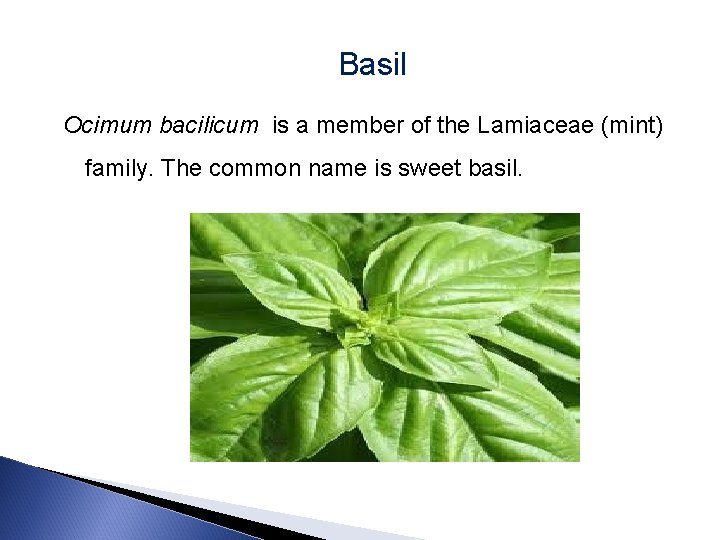 Basil

Ocimum bacilicum is a member of the Lamiaceae (mint) family. The common name is sweet basil.